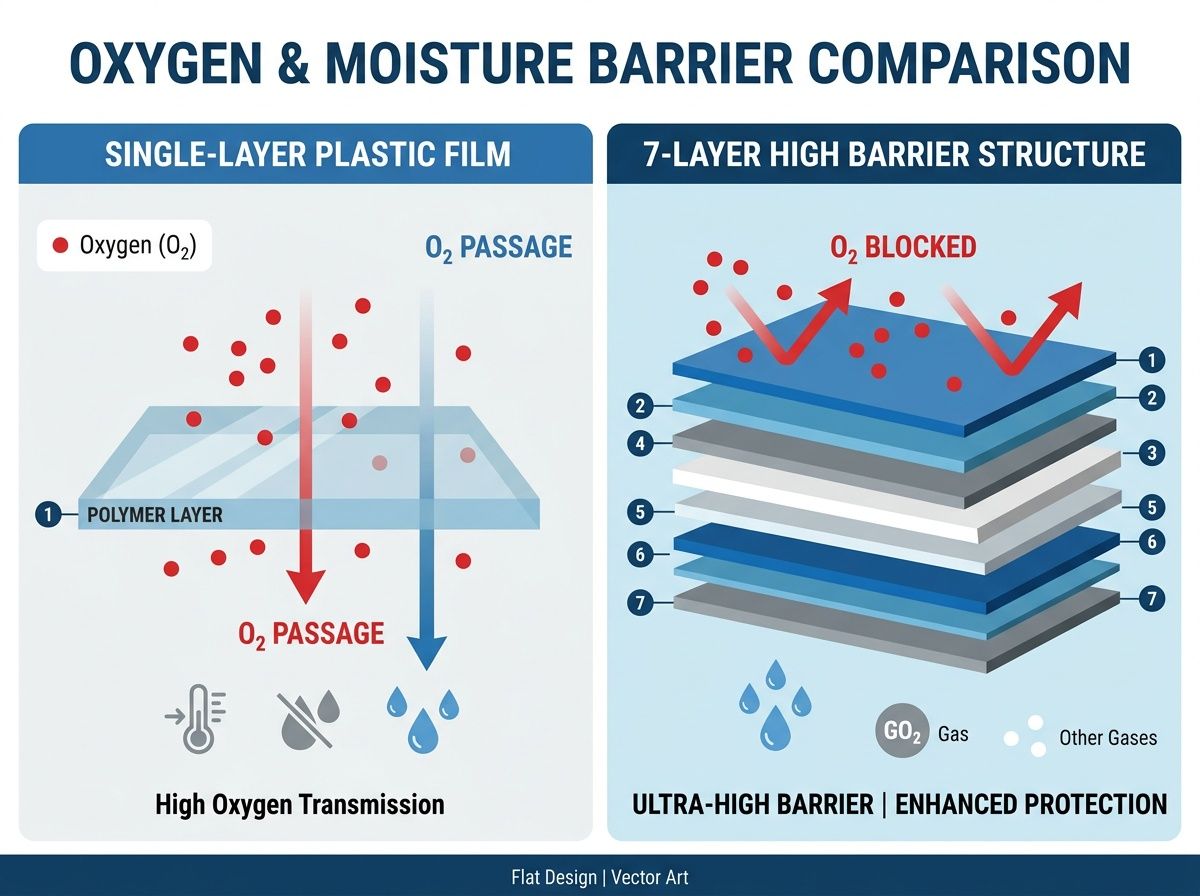 OXYGEN & MOISTURE BARRIER COMPARISON

SINGLE-LAYER PLASTIC FILM

Oxygen ($O_2$)

$O_2$ PASSAGE

1 POLYMER LAYER

$O_2$ PASSAGE

High Oxygen Transmission

7-LAYER HIGH BARRIER STRUCTURE

$O_2$ BLOCKED

1
2 2
4 3
5 5
6 6
7 7

$GO_2$ Gas

Other Gases

ULTRA-HIGH BARRIER | ENHANCED PROTECTION

Flat Design | Vector Art